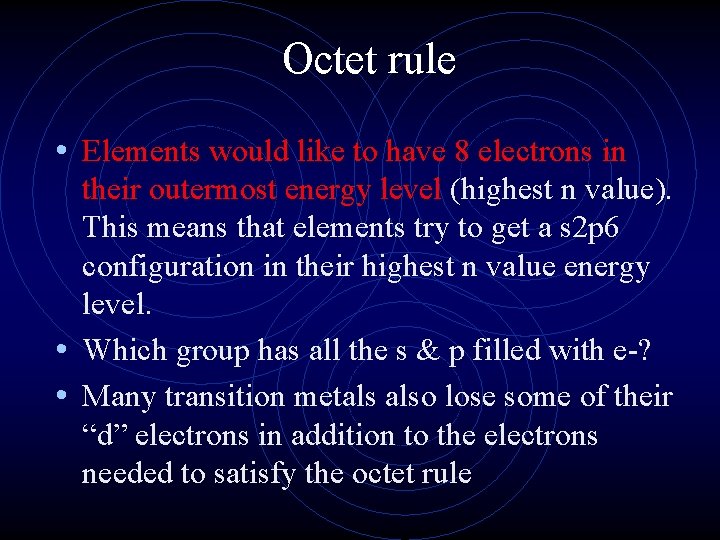 Octet rule

• Elements would like to have 8 electrons in their outermost energy level (highest n value). This means that elements try to get a s2p6 configuration in their highest n value energy level.

• Which group has all the s & p filled with e-?

• Many transition metals also lose some of their “d” electrons in addition to the electrons needed to satisfy the octet rule